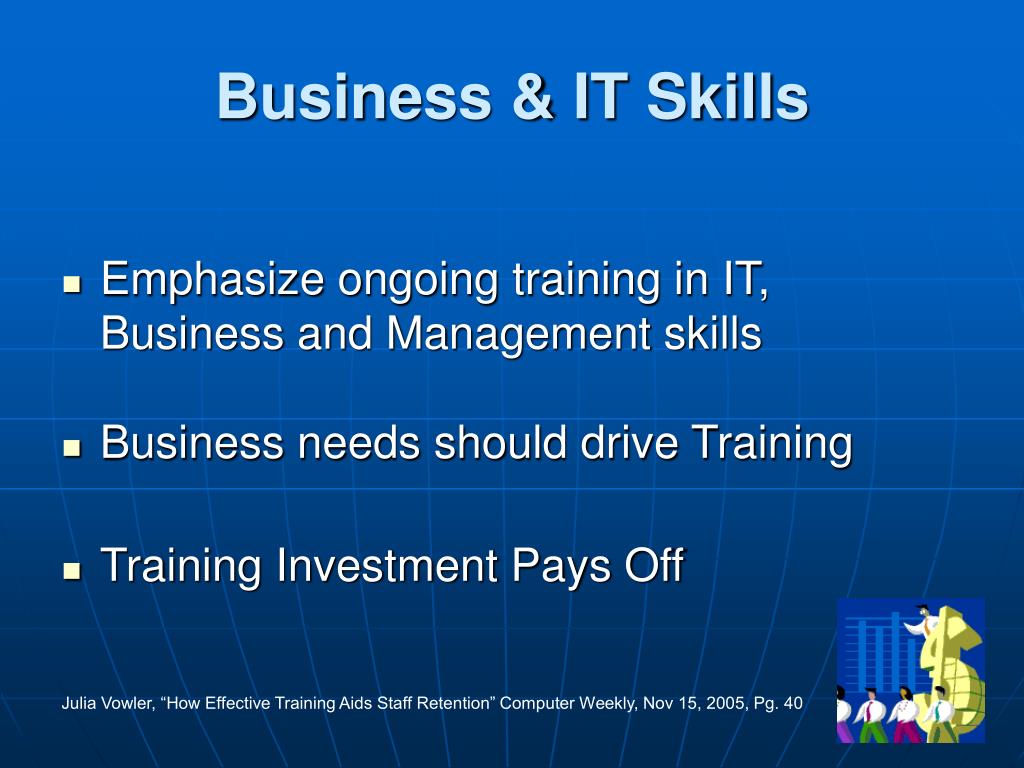 Business & IT Skills

- Emphasize ongoing training in IT, Business and Management skills
- Business needs should drive Training
- Training Investment Pays Off

Julia Vowler, “How Effective Training Aids Staff Retention” Computer Weekly, Nov 15, 2005, Pg. 40